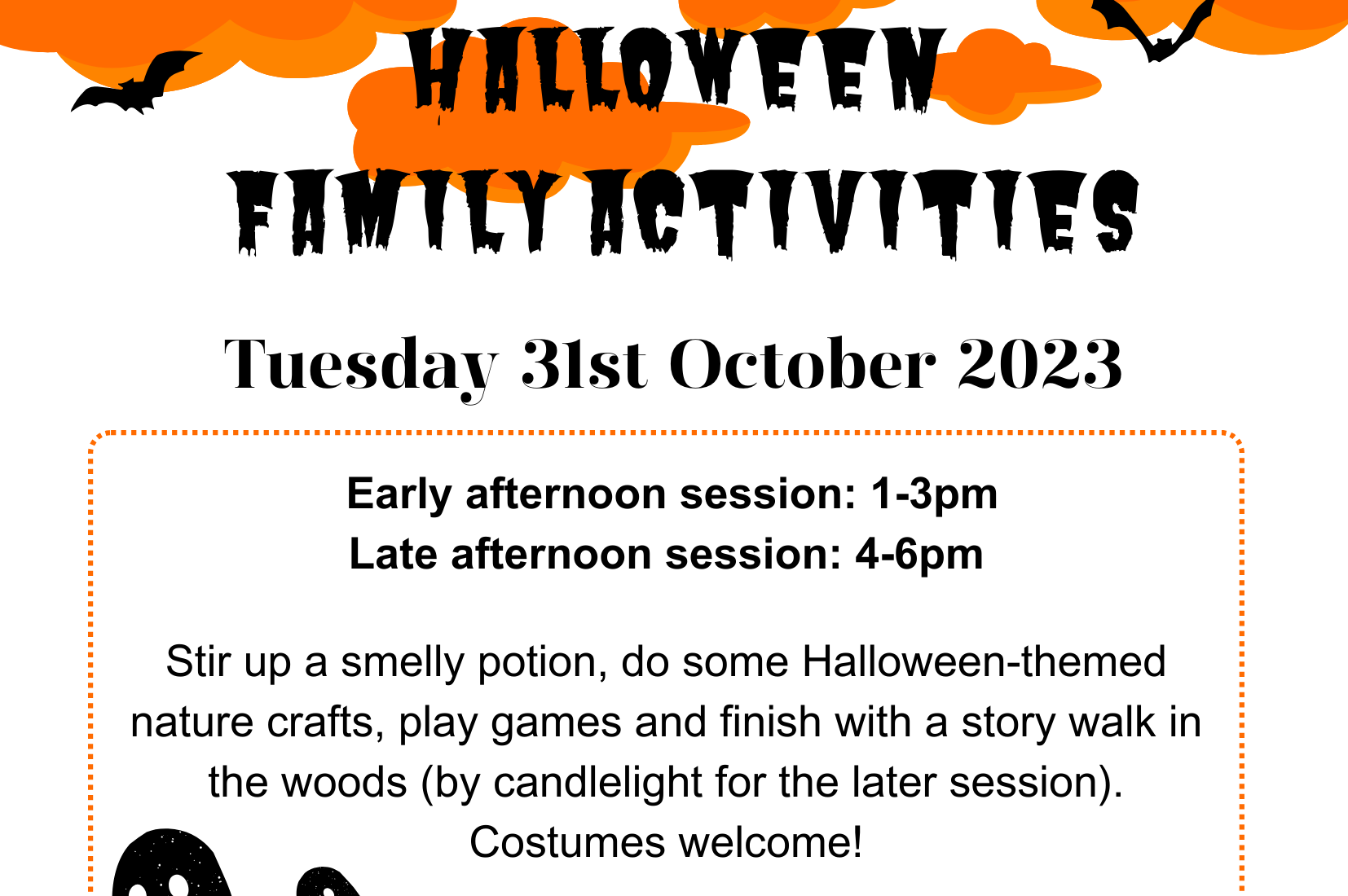 HALLOWEEN
FAMILY ACTIVITIES

Tuesday 31st October 2023

Early afternoon session: 1-3pm
Late afternoon session: 4-6pm

Stir up a smelly potion, do some Halloween-themed nature crafts, play games and finish with a story walk in the woods (by candlelight for the later session). Costumes welcome!